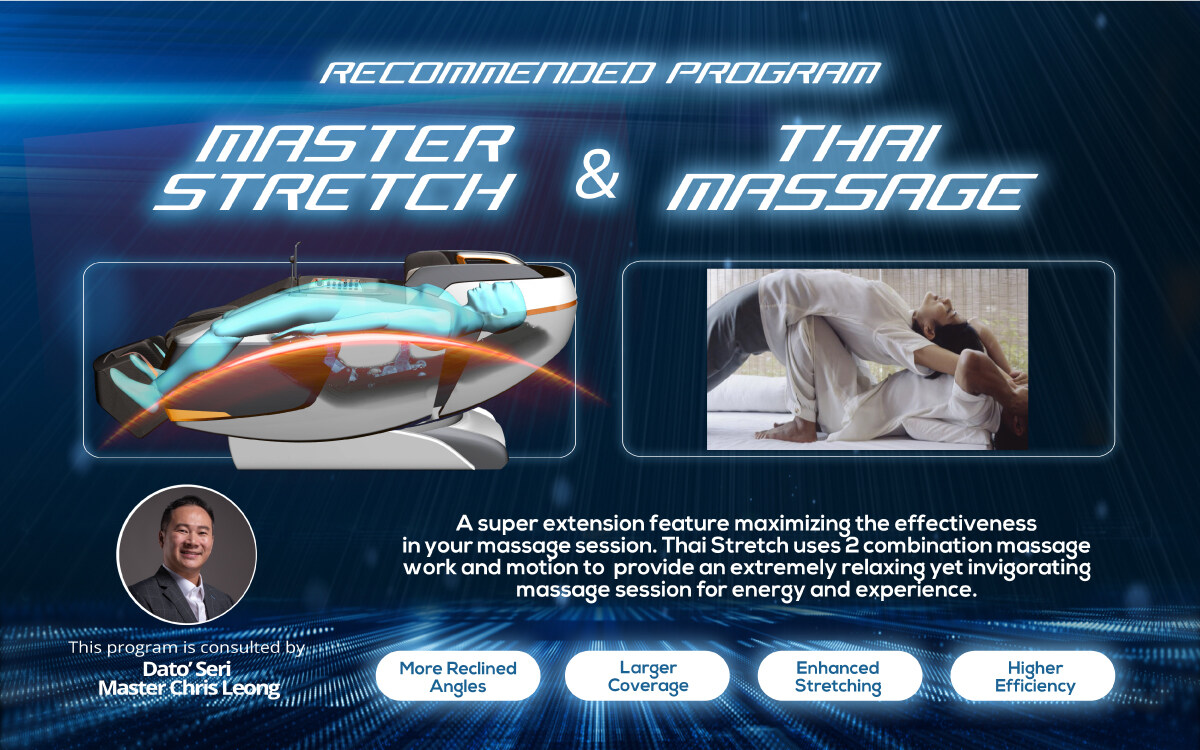 RECOMMENDED PROGRAM

MASTER STRETCH & THAI MASSAGE

A super extension feature maximizing the effectiveness in your massage session. Thai Stretch uses 2 combination massage work and motion to provide an extremely relaxing yet invigorating massage session for energy and experience.

This program is consulted by
Dato' Seri
Master Chris Leong

More Reclined Angles

Larger Coverage

Enhanced Stretching

Higher Efficiency